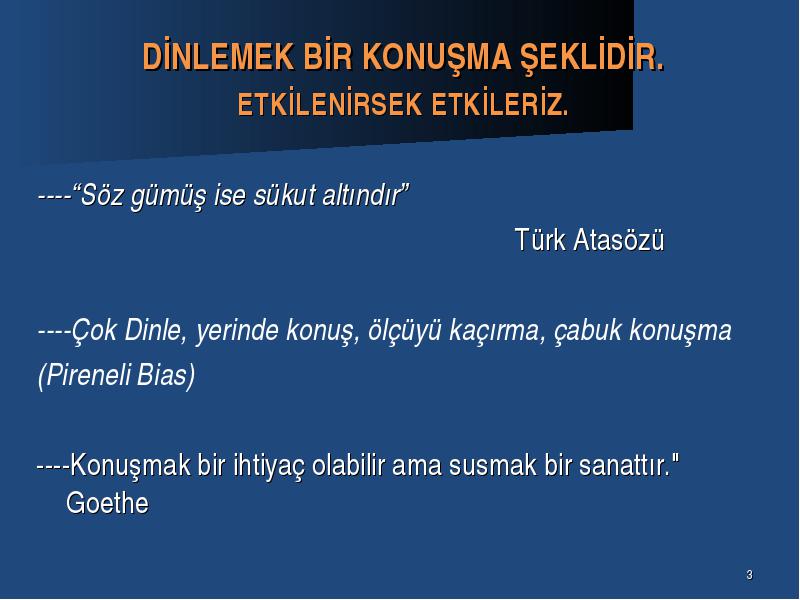 DİNLEMEK BİR KONUŞMA ŞEKLİDİR.
ETKİLENİRSEK ETKİLERİZ.

----“Söz gümüş ise sükut altındır”

Türk Atasözü

----Çok Dinle, yerinde konuş, ölçüyü kaçırma, çabuk konuşma (Pireneli Bias)

----Konuşmak bir ihtiyaç olabilir ama susmak bir sanattır." Goethe

3